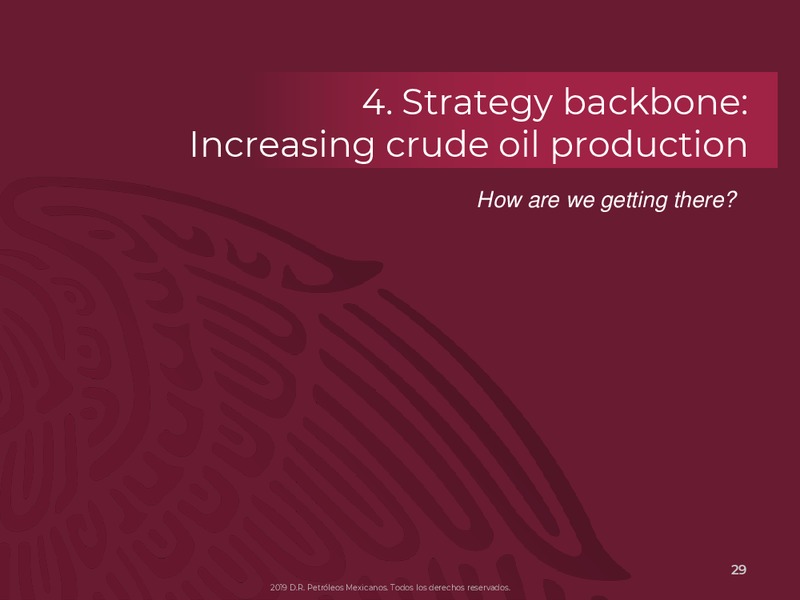 4. Strategy backbone: Increasing crude oil production

How are we getting there?

29

2019 D.R. Petróleos Mexicanos. Todos los derechos reservados.